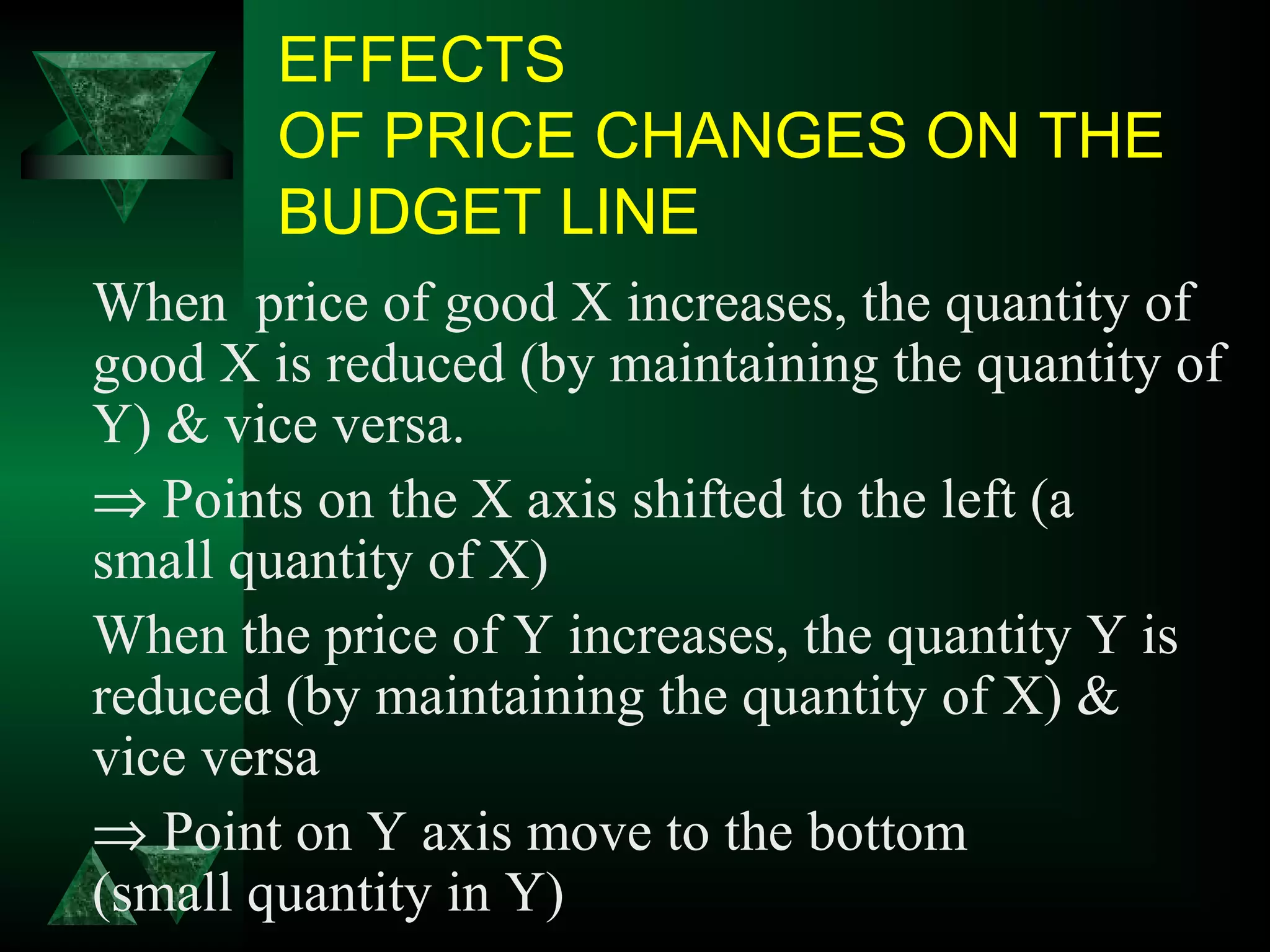 EFFECTS
OF PRICE CHANGES ON THE BUDGET LINE

When price of good X increases, the quantity of good X is reduced (by maintaining the quantity of Y) & vice versa.

$\Rightarrow$ Points on the X axis shifted to the left (a small quantity of X)

When the price of Y increases, the quantity Y is reduced (by maintaining the quantity of X) & vice versa

$\Rightarrow$ Point on Y axis move to the bottom (small quantity in Y)